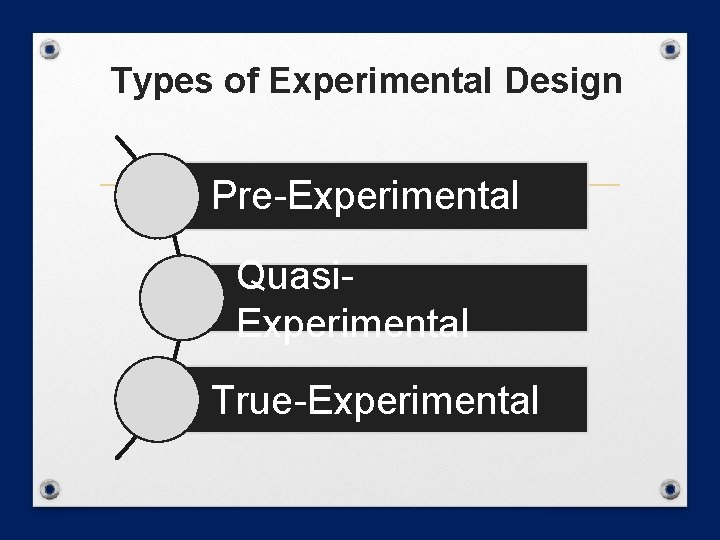 Types of Experimental Design

Pre-Experimental

Quasi-Experimental

True-Experimental